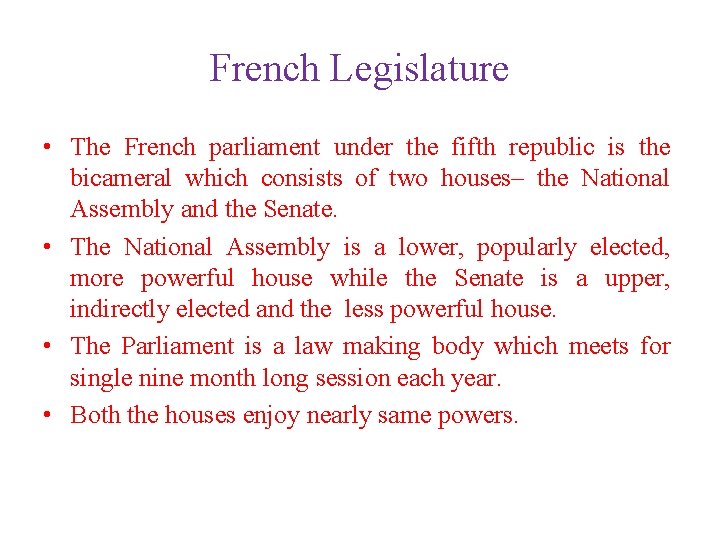 French Legislature

• The French parliament under the fifth republic is the bicameral which consists of two houses– the National Assembly and the Senate.

• The National Assembly is a lower, popularly elected, more powerful house while the Senate is a upper, indirectly elected and the less powerful house.

• The Parliament is a law making body which meets for single nine month long session each year.

• Both the houses enjoy nearly same powers.